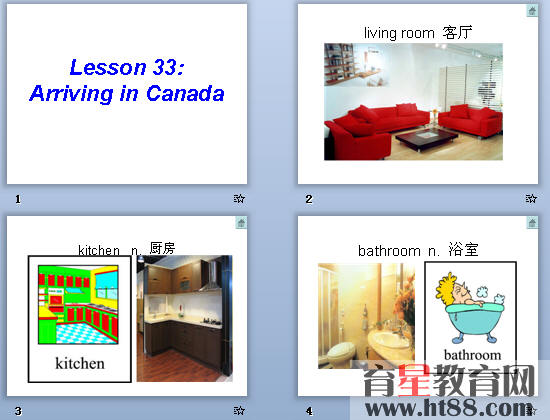 Lesson 33:
Arriving in Canada

1

living room 客厅

2

kitchen n. 厨房

kitchen

3

bathroom n. 浴室

bathroom

4

育星教育网
www.ht88.com